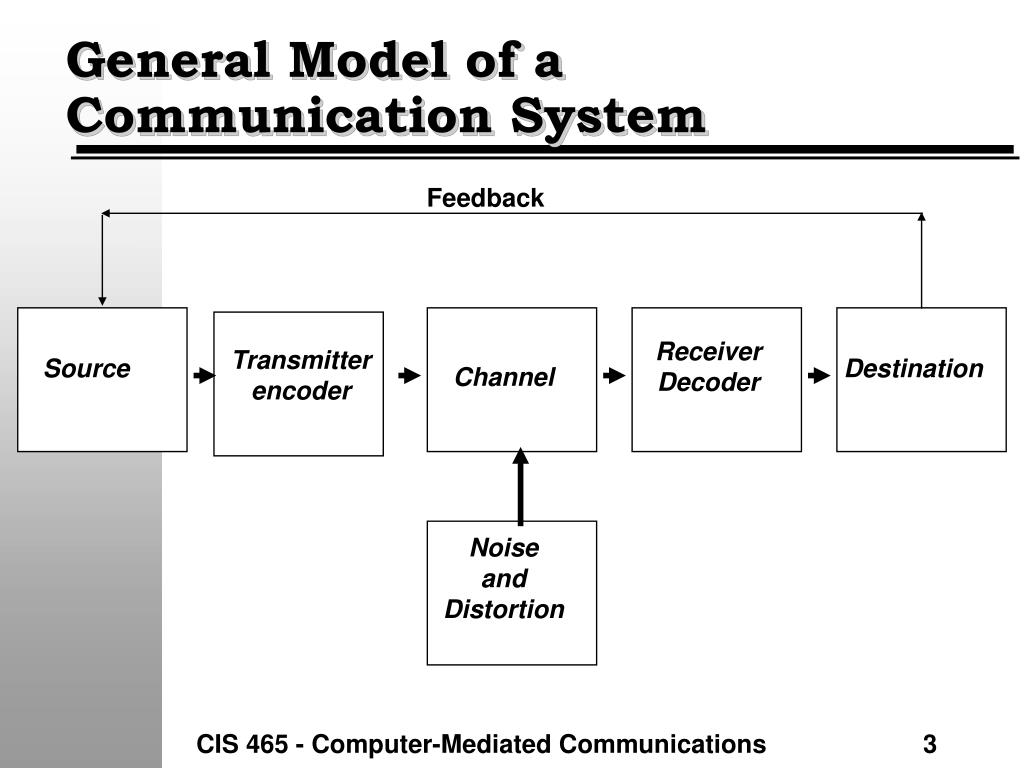 General Model of a Communication System

Feedback

Source

Transmitter encoder

Channel

Receiver Decoder

Destination

Noise and Distortion

CIS 465 - Computer-Mediated Communications

3